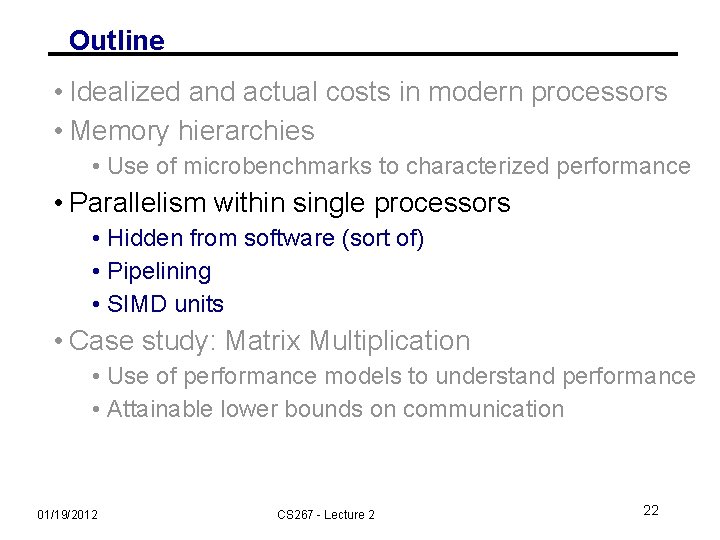 Outline

• Idealized and actual costs in modern processors
• Memory hierarchies
  • Use of microbenchmarks to characterized performance
• Parallelism within single processors
  • Hidden from software (sort of)
  • Pipelining
  • SIMD units
• Case study: Matrix Multiplication
  • Use of performance models to understand performance
  • Attainable lower bounds on communication

01/19/2012

CS267 - Lecture 2

22